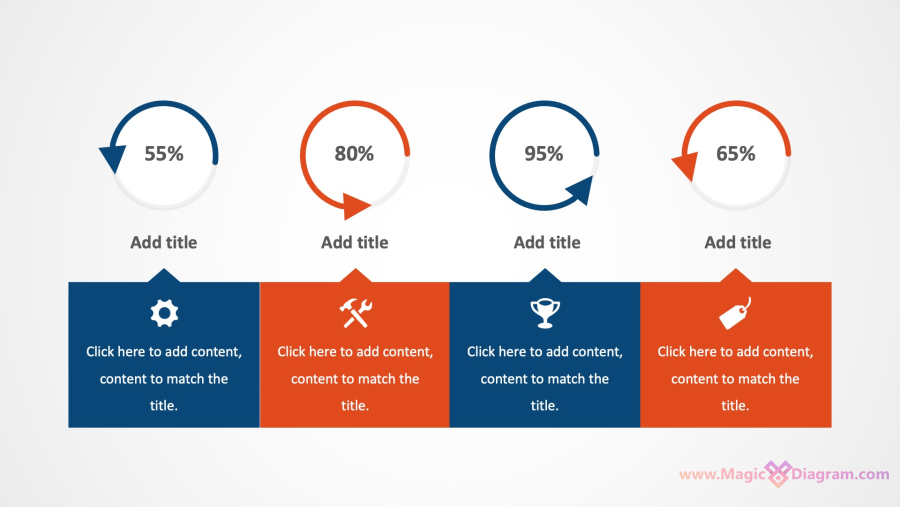 55%

Add title

Click here to add content, content to match the title.

80%

Add title

Click here to add content, content to match the title.

95%

Add title

Click here to add content, content to match the title.

65%

Add title

Click here to add content, content to match the title.

www.MagicDiagram.com